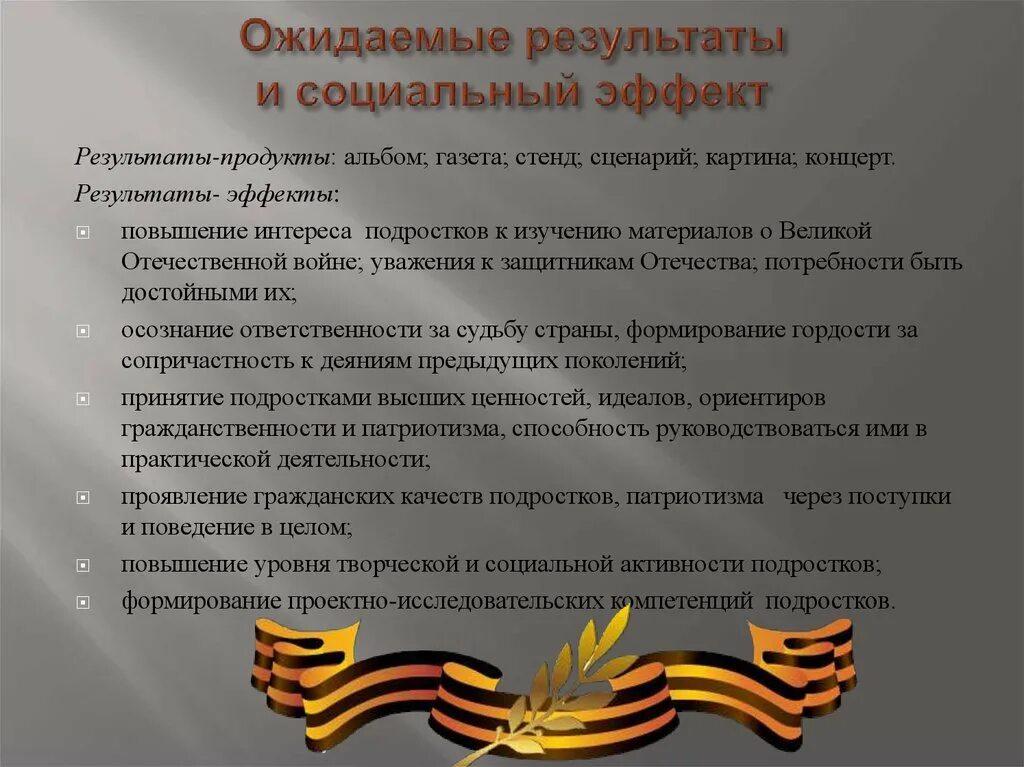 Ожидаемые результаты и социальный эффект

Результаты-продукты: альбом; газета; стенд; сценарий; картина; концерт.

Результаты- эффекты:

повышение интереса подростков к изучению материалов о Великой Отечественной войне; уважения к защитникам Отечества; потребности быть достойными их;

осознание ответственности за судьбу страны, формирование гордости за сопричастность к деяниям предыдущих поколений;

принятие подростками высших ценностей, идеалов, ориентиров гражданственности и патриотизма, способность руководствоваться ими в практической деятельности;

проявление гражданских качеств подростков, патриотизма через поступки и поведение в целом;

повышение уровня творческой и социальной активности подростков;

формирование проектно-исследовательских компетенций подростков.